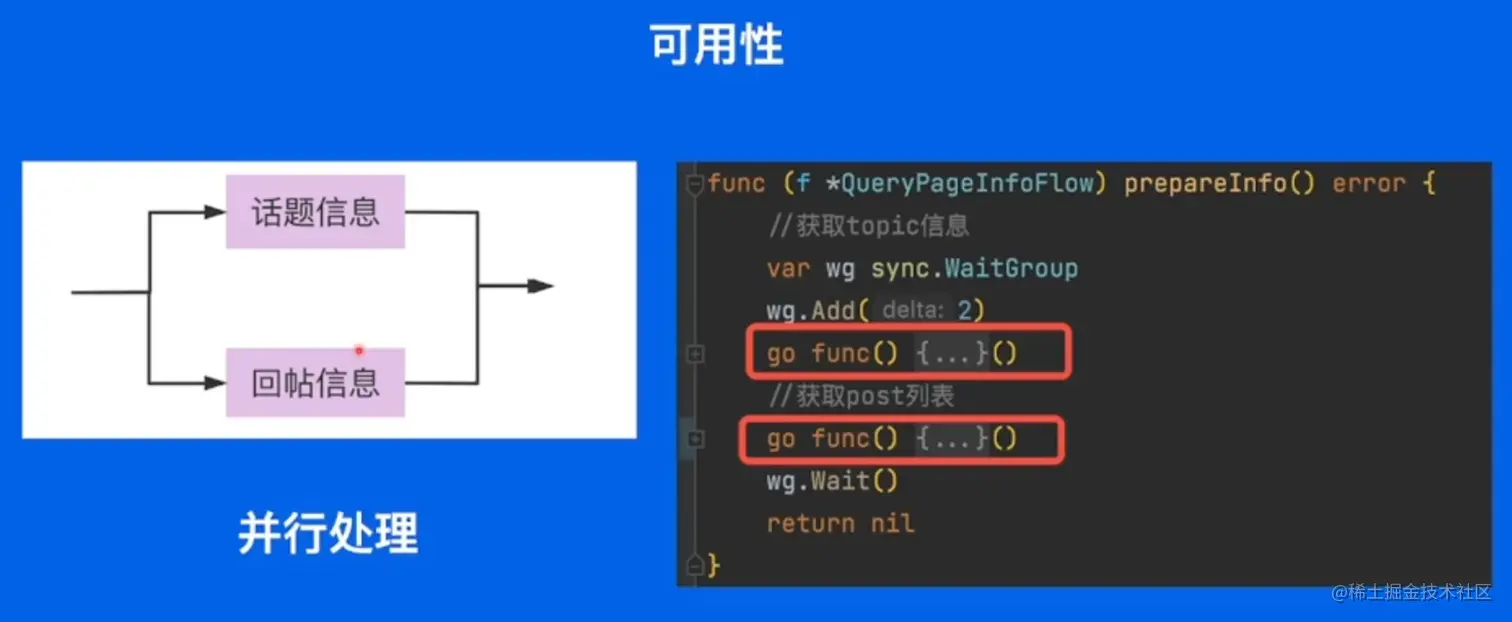 可用性

话题信息

回帖信息

并行处理

func (f *QueryPageInfoFlow) prepareInfo() error {
//获取topic信息
var wg sync.WaitGroup
wg.Add( delta: 2)
go func() {...}()
//获取post列表
go func() {...}()
wg.Wait()
return nil
}

@稀土掘金技术社区